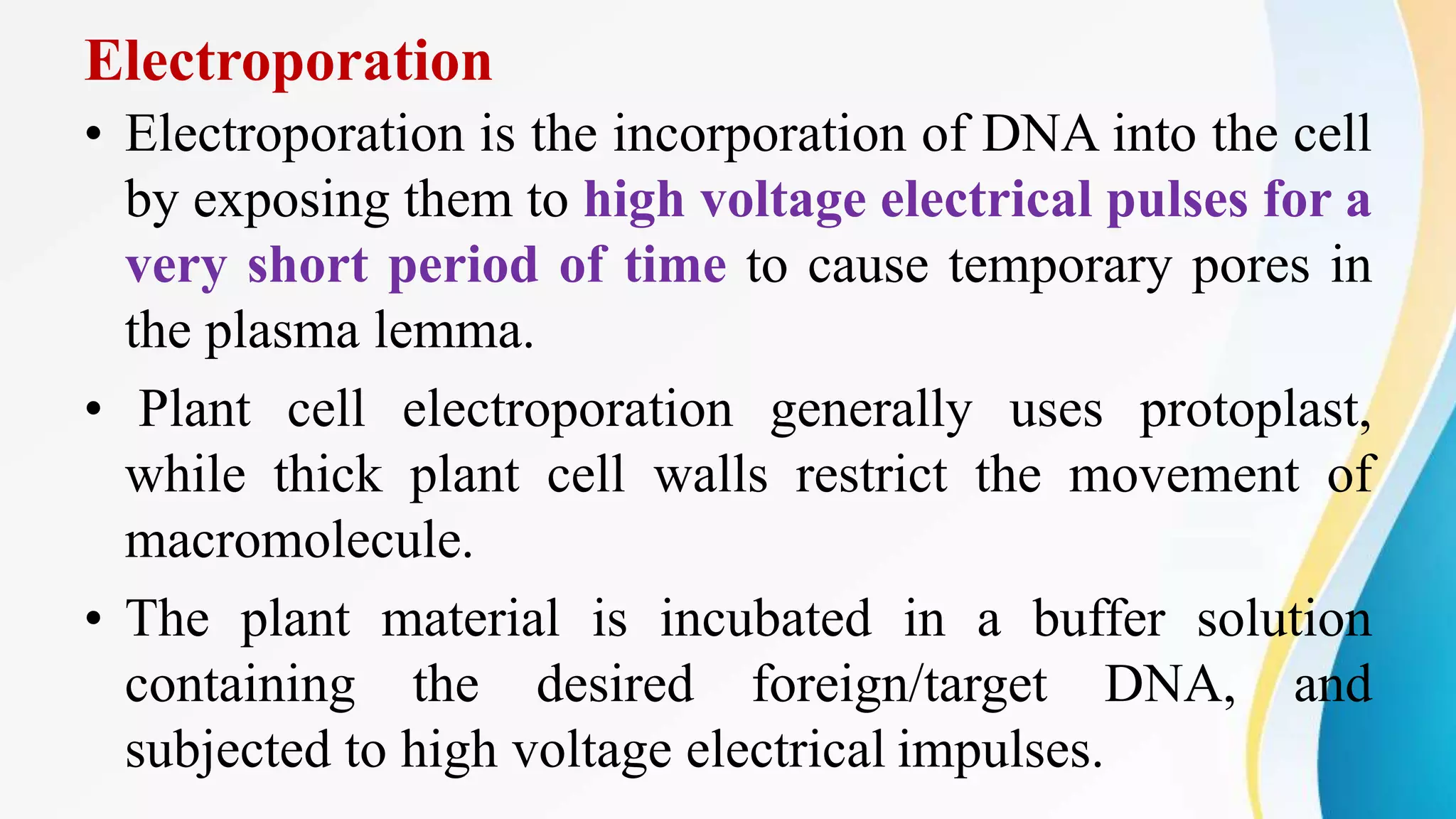 Electroporation

• Electroporation is the incorporation of DNA into the cell by exposing them to high voltage electrical pulses for a very short period of time to cause temporary pores in the plasma lemma.

• Plant cell electroporation generally uses protoplast, while thick plant cell walls restrict the movement of macromolecule.

• The plant material is incubated in a buffer solution containing the desired foreign/target DNA, and subjected to high voltage electrical impulses.